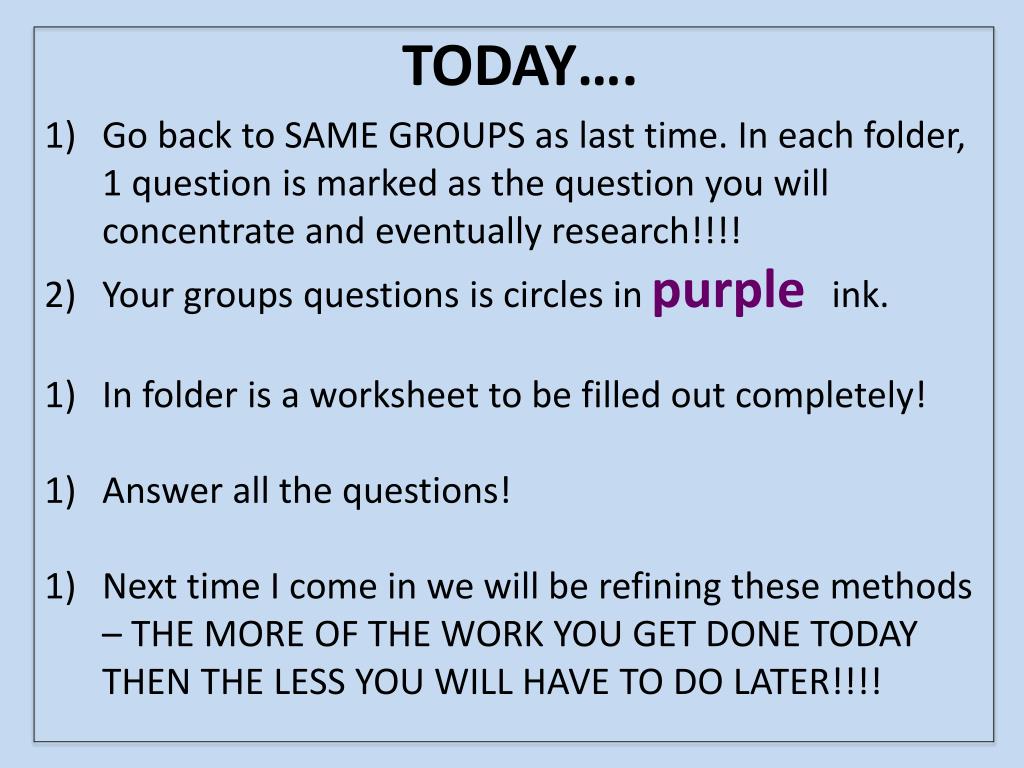 TODAY….

1) Go back to SAME GROUPS as last time. In each folder, 1 question is marked as the question you will concentrate and eventually research!!!!

2) Your groups questions is circles in purple ink.

1) In folder is a worksheet to be filled out completely!

1) Answer all the questions!

1) Next time I come in we will be refining these methods – THE MORE OF THE WORK YOU GET DONE TODAY THEN THE LESS YOU WILL HAVE TO DO LATER!!!!